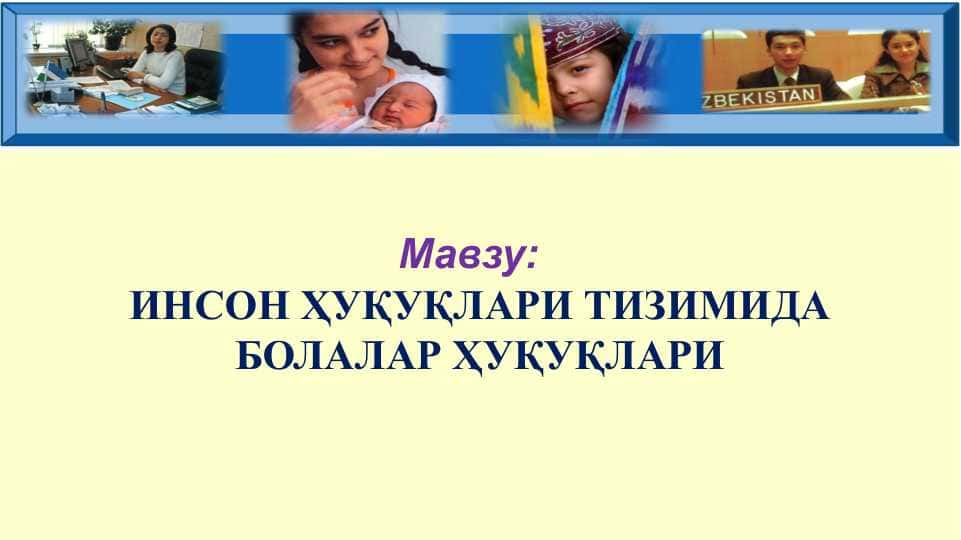 ZBEKISTAN

Мавзу:
ИНСОН ҲУҚУҚЛАРИ ТИЗИМИДА БОЛАЛАР ҲУҚУҚЛАРИ